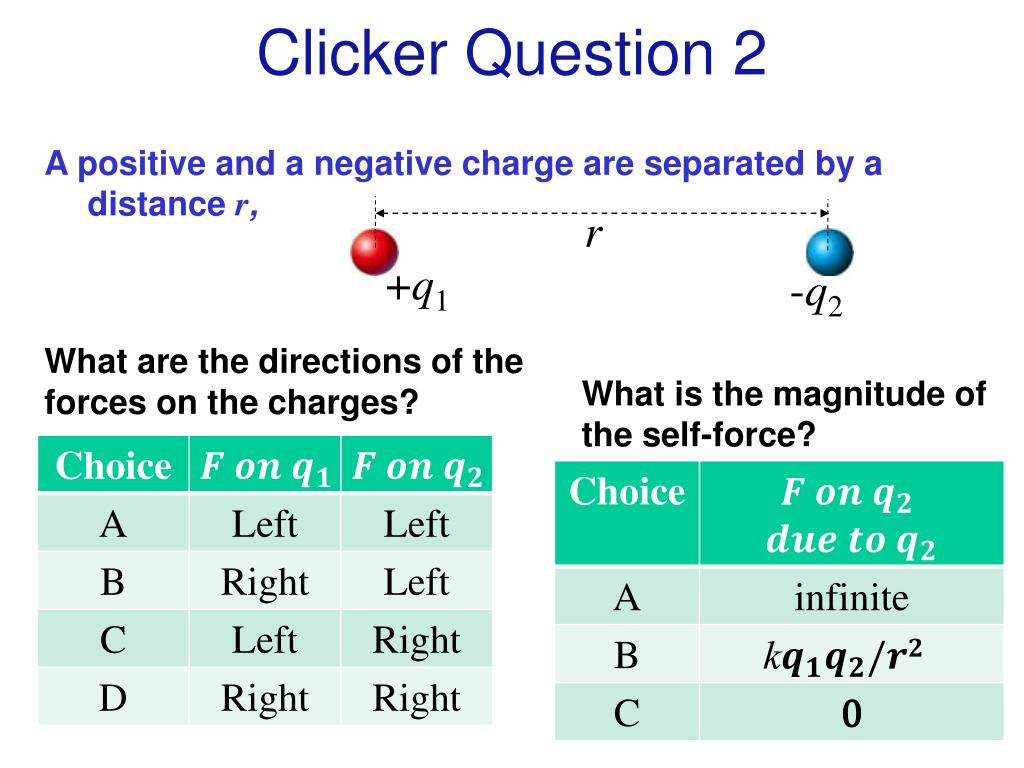 Clicker Question 2

A positive and a negative charge are separated by a distance $r$,

$r$

$+q_1$

$-q_2$

What are the directions of the forces on the charges?

| Choice | $F$ on $q_1$ | $F$ on $q_2$ |
|---|---|---|
| A | Left | Left |
| B | Right | Left |
| C | Left | Right |
| D | Right | Right |

What is the magnitude of the self-force?

| Choice | $F$ on $q_2$ due to $q_2$ |
|---|---|
| A | infinite |
| B | $kq_1q_2/r^2$ |
| C | $0$ |